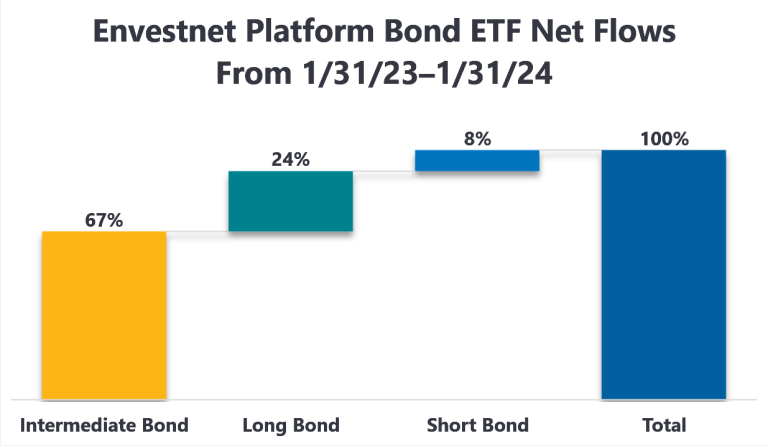 Envestnet Platform Bond ETF Net Flows
From 1/31/23–1/31/24

67%
24%
8%
100%

Intermediate Bond
Long Bond
Short Bond
Total